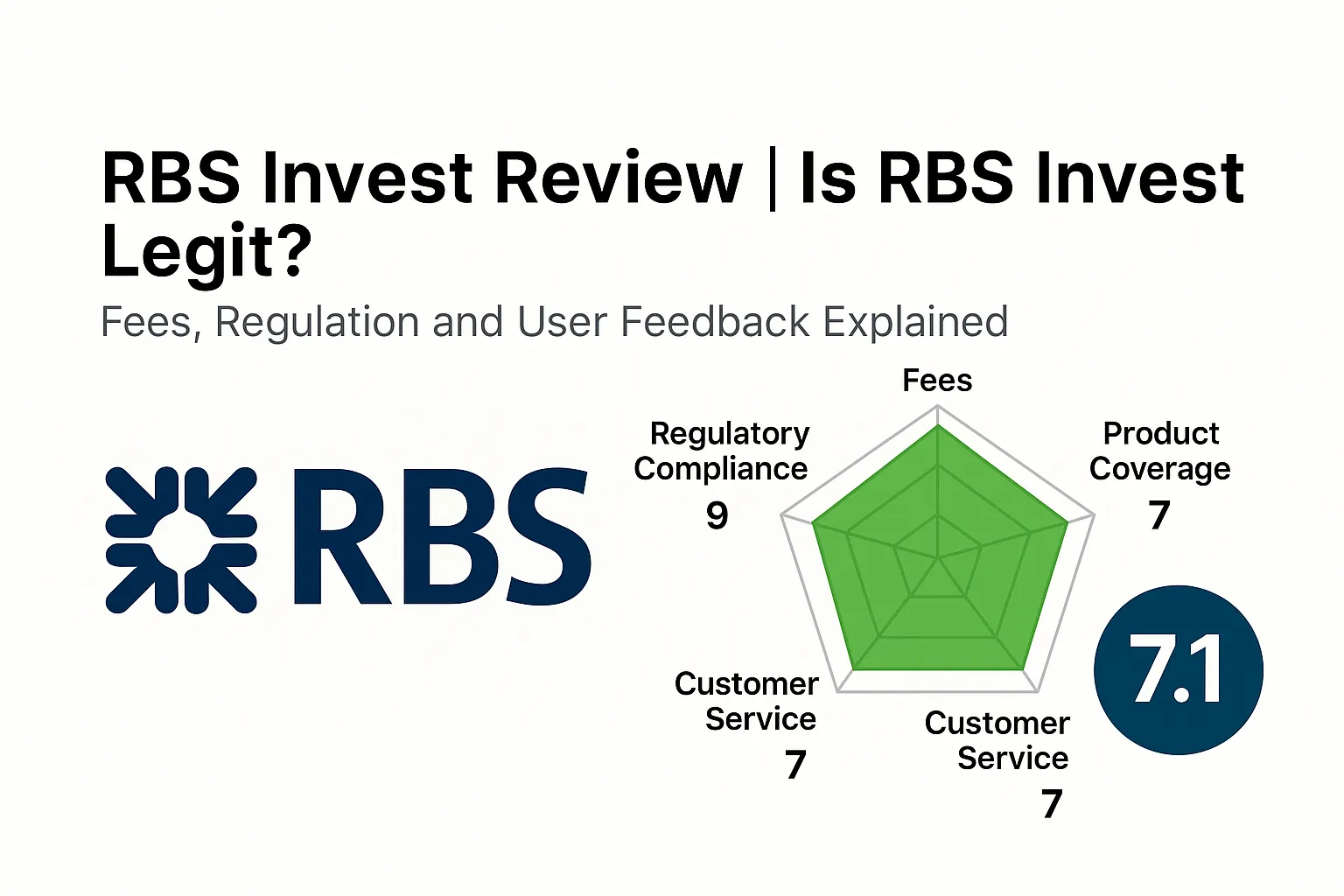 RBS Invest Review | Is RBS Invest Legit?

Fees, Regulation and User Feedback Explained

RBS

Fees

Regulatory Compliance
9

Product Coverage
7

Customer Service
7

Customer Service
7

7.1